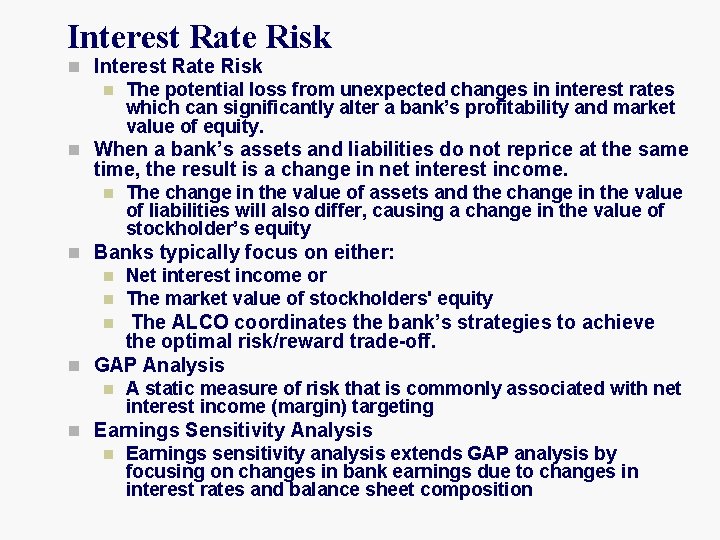 Interest Rate Risk

Interest Rate Risk

The potential loss from unexpected changes in interest rates which can significantly alter a bank's profitability and market value of equity.

When a bank's assets and liabilities do not reprice at the same time, the result is a change in net interest income.

The change in the value of assets and the change in the value of liabilities will also differ, causing a change in the value of stockholder's equity

Banks typically focus on either:

Net interest income or

The market value of stockholders' equity

The ALCO coordinates the bank's strategies to achieve the optimal risk/reward trade-off.

GAP Analysis

A static measure of risk that is commonly associated with net interest income (margin) targeting

Earnings Sensitivity Analysis

Earnings sensitivity analysis extends GAP analysis by focusing on changes in bank earnings due to changes in interest rates and balance sheet composition